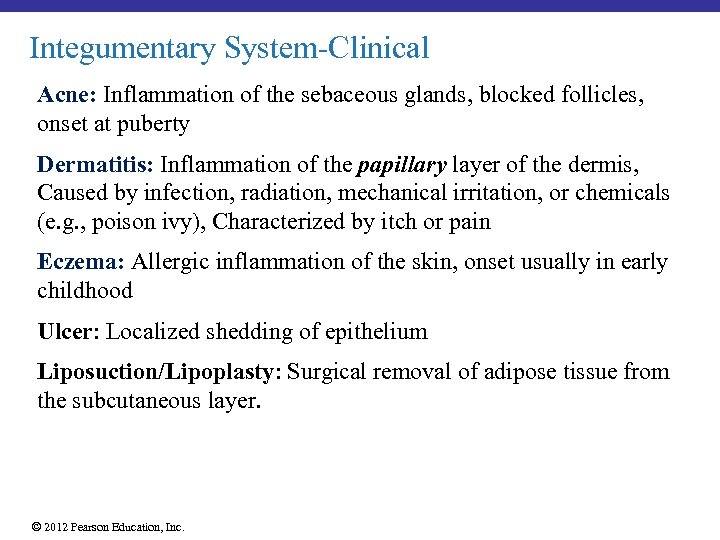 Integumentary System-Clinical

Acne: Inflammation of the sebaceous glands, blocked follicles, onset at puberty

Dermatitis: Inflammation of the papillary layer of the dermis, Caused by infection, radiation, mechanical irritation, or chemicals (e.g., poison ivy), Characterized by itch or pain

Eczema: Allergic inflammation of the skin, onset usually in early childhood

Ulcer: Localized shedding of epithelium

Liposuction/Lipoplasty: Surgical removal of adipose tissue from the subcutaneous layer.

© 2012 Pearson Education, Inc.